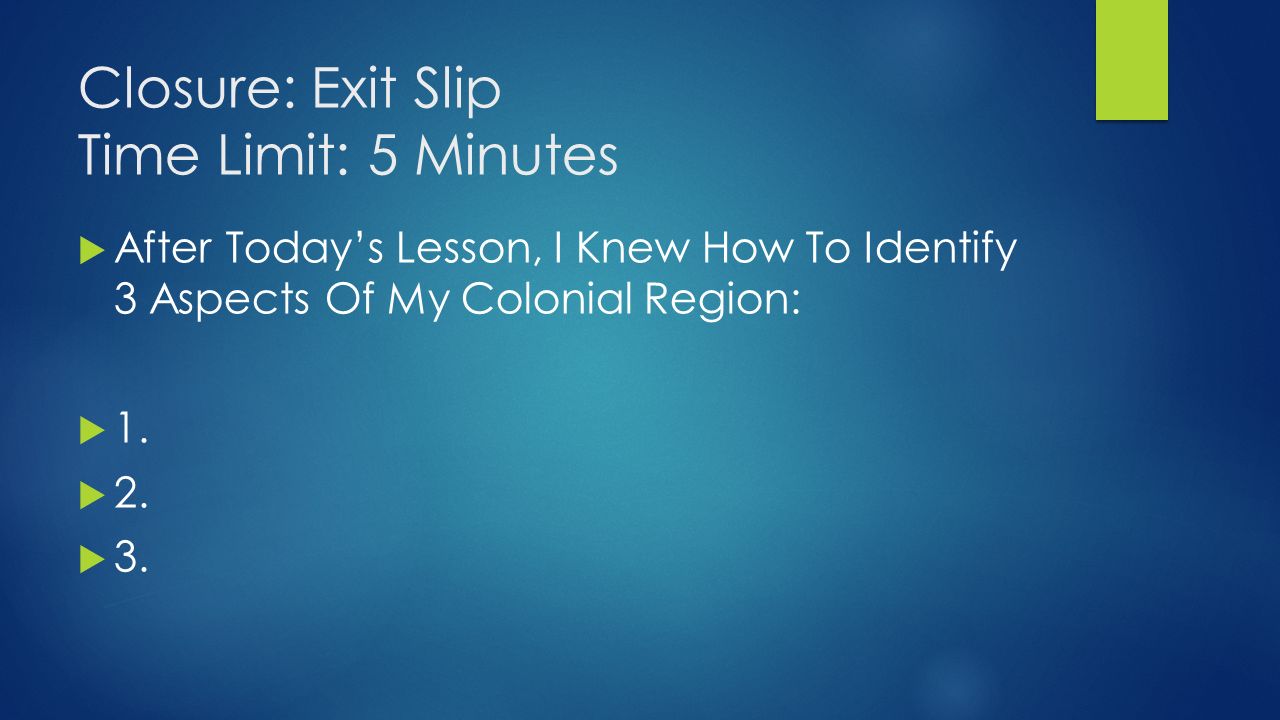 Closure: Exit Slip
Time Limit: 5 Minutes

After Today's Lesson, I Knew How To Identify 3 Aspects Of My Colonial Region:

1.
2.
3.